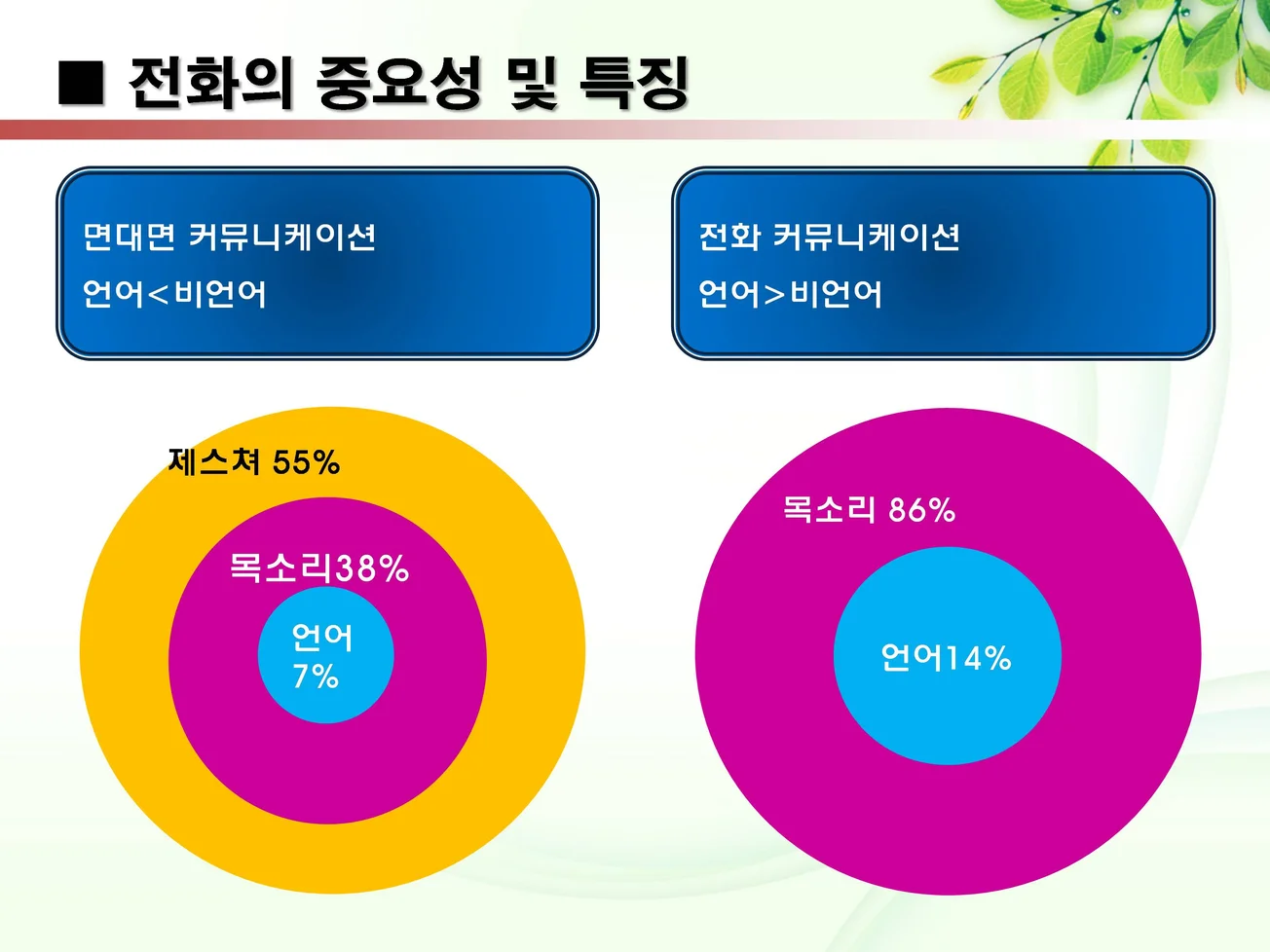 ■ 전화의 중요성 및 특징

면대면 커뮤니케이션

언어<비언어

전화 커뮤니케이션

언어>비언어

제스쳐 55%

목소리38%

언어 7%

목소리 86%

언어14%